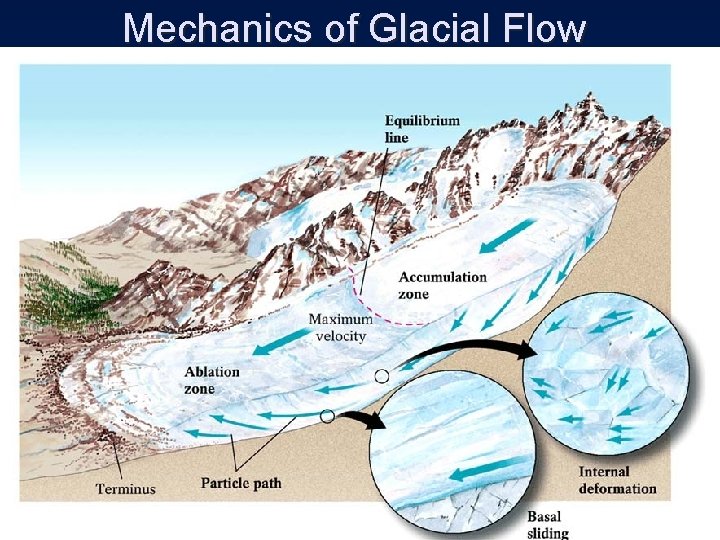 Mechanics of Glacial Flow

Equilibrium line

Accumulation zone

Maximum velocity

Ablation zone

Terminus

Particle path

Internal deformation

Basal sliding